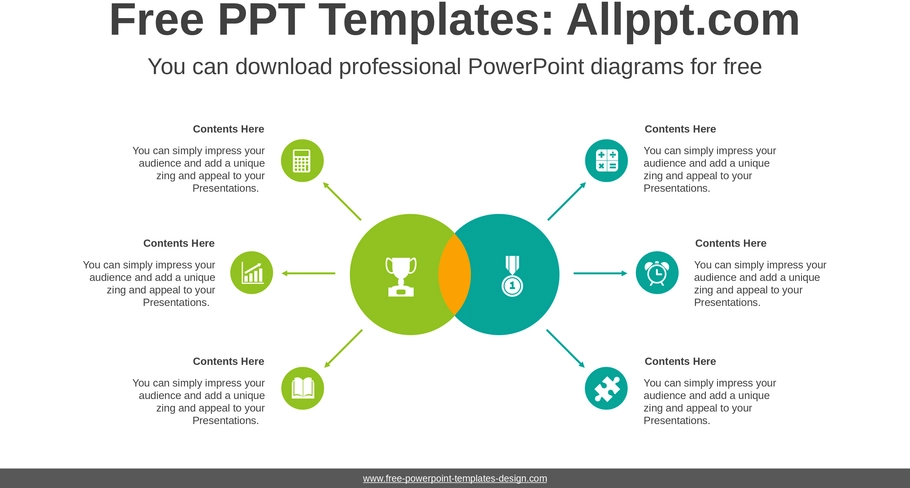 Free PPT Templates: Allppt.com

You can download professional PowerPoint diagrams for free

Contents Here

You can simply impress your audience and add a unique zing and appeal to your Presentations.

Contents Here

You can simply impress your audience and add a unique zing and appeal to your Presentations.

Contents Here

You can simply impress your audience and add a unique zing and appeal to your Presentations.

1

Contents Here

You can simply impress your audience and add a unique zing and appeal to your Presentations.

Contents Here

You can simply impress your audience and add a unique zing and appeal to your Presentations.

Contents Here

You can simply impress your audience and add a unique zing and appeal to your Presentations.

www.free-powerpoint-templates-design.com